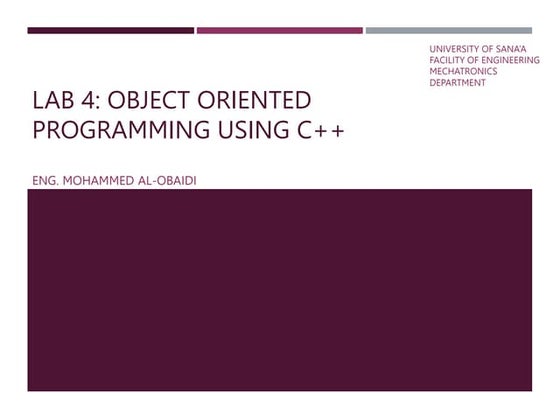 UNIVERSITY OF SANA'A
FACILITY OF ENGINEERING
MECHATRONICS
DEPARTMENT

LAB 4: OBJECT ORIENTED PROGRAMMING USING C++

ENG. MOHAMMED AL-OBAIDI